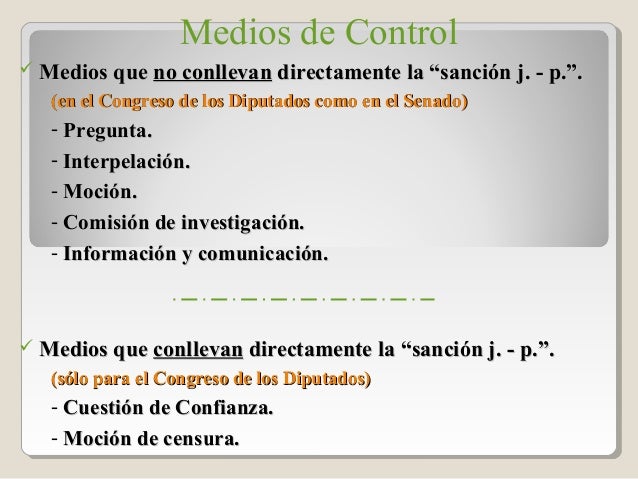 Medios de Control

✓ Medios que no conllevan directamente la “sanción j. - p.”.
(en el Congreso de los Diputados como en el Senado)
- Pregunta.
- Interpelación.
- Moción.
- Comisión de investigación.
- Información y comunicación.

✓ Medios que conllevan directamente la “sanción j. - p.”.
(sólo para el Congreso de los Diputados)
- Cuestión de Confianza.
- Moción de censura.